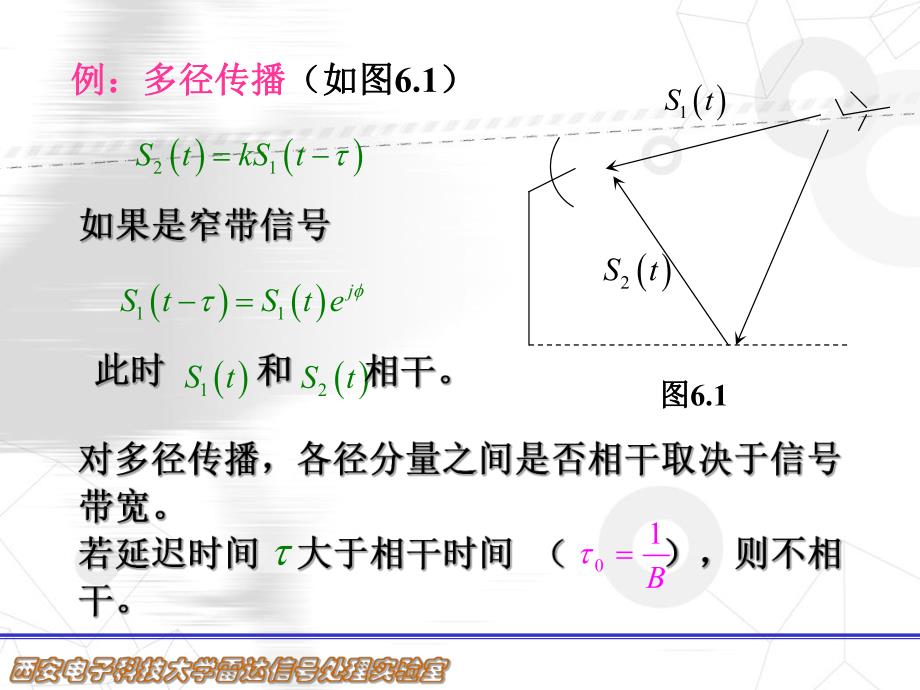 例：多径传播（如图6.1）

$S_2(t) = kS_1(t-\tau)$

如果是窄带信号

$S_1(t-\tau) = S_1(t)e^{j\phi}$

此时 $S_1(t)$ 和 $S_2(t)$ 相干。

$S_1(t)$

$S_2(t)$

图6.1

对多径传播，各径分量之间是否相干取决于信号带宽。
若延迟时间 $\tau$ 大于相干时间 （$\tau_0 = \frac{1}{B}$），则不相干。

西安电子科技大学雷达信号处理实验室